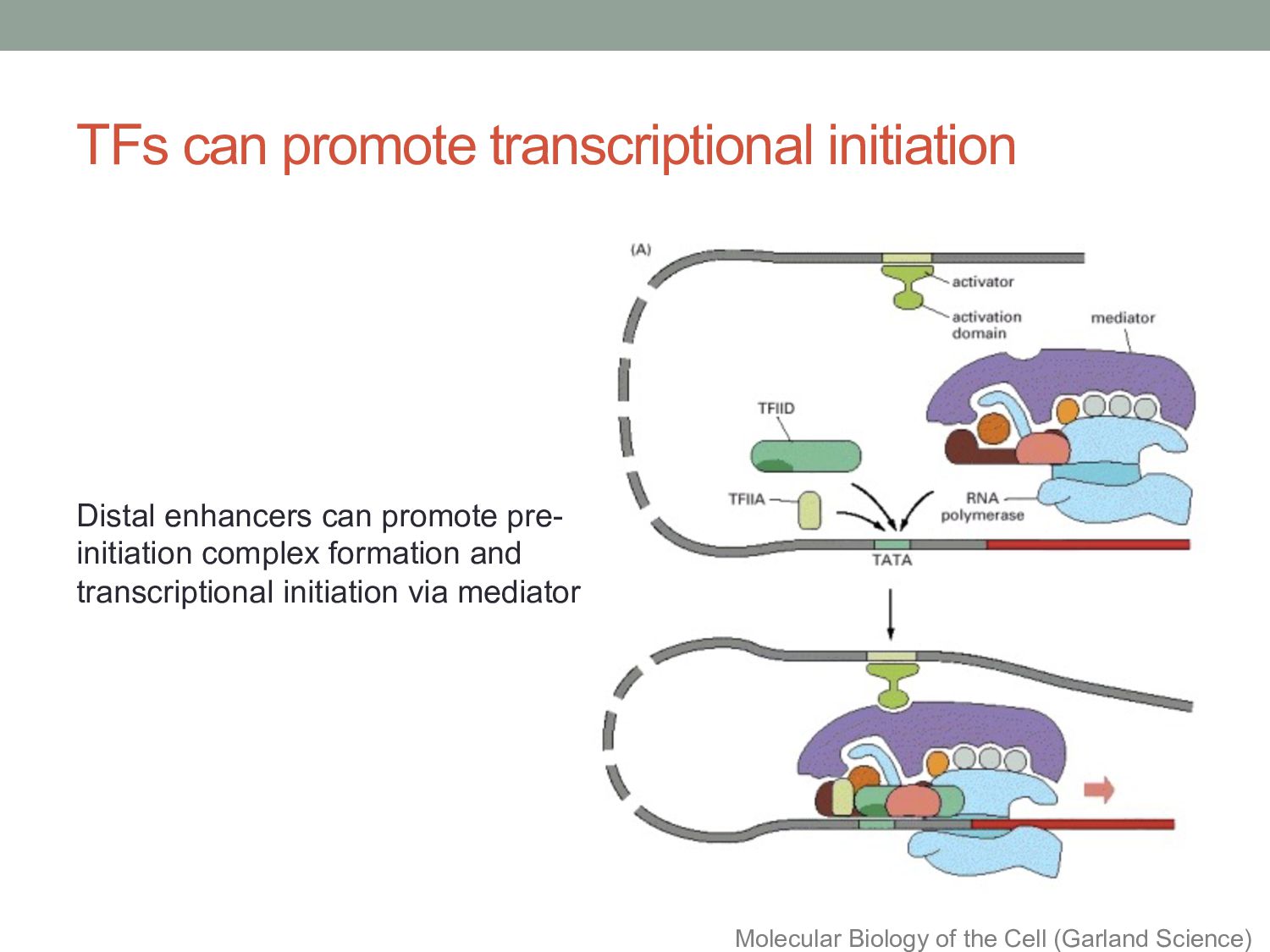 TFs can promote transcriptional initiation

Distal enhancers can promote pre-initiation complex formation and transcriptional initiation via mediator

(A)

activator

activation domain

mediator

TFIID

TFIIA

RNA polymerase

TATA

Molecular Biology of the Cell (Garland Science)